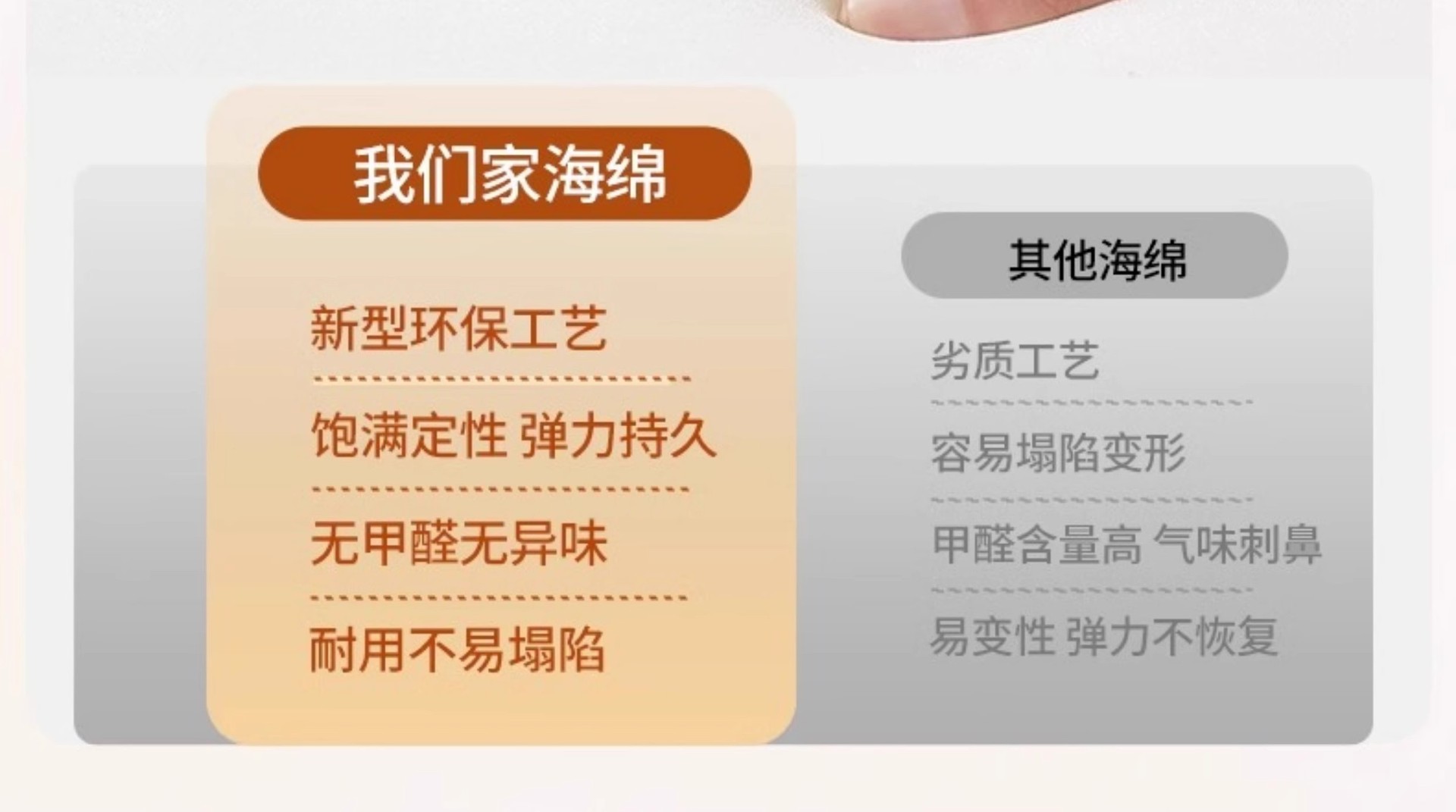 我们家海绵

新型环保工艺

饱满定性 弹力持久

无甲醛无异味

耐用不易塌陷

其他海绵

劣质工艺

容易塌陷变形

甲醛含量高 气味刺鼻

易变性 弹力不恢复